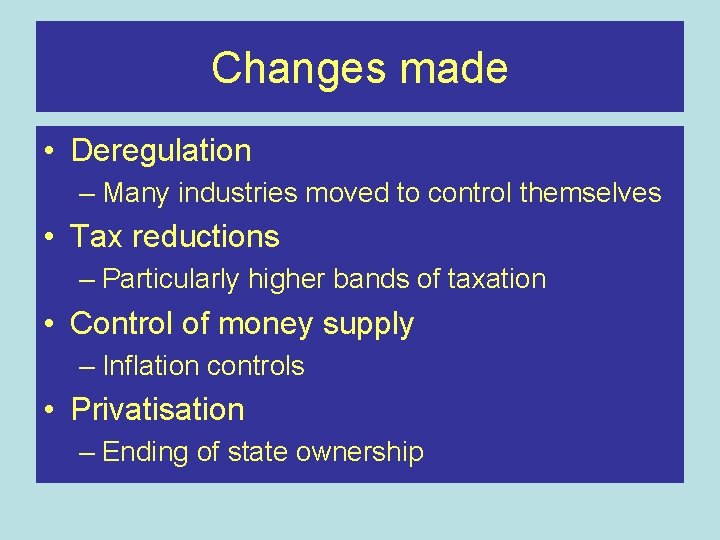 Changes made

• Deregulation
– Many industries moved to control themselves
• Tax reductions
– Particularly higher bands of taxation
• Control of money supply
– Inflation controls
• Privatisation
– Ending of state ownership